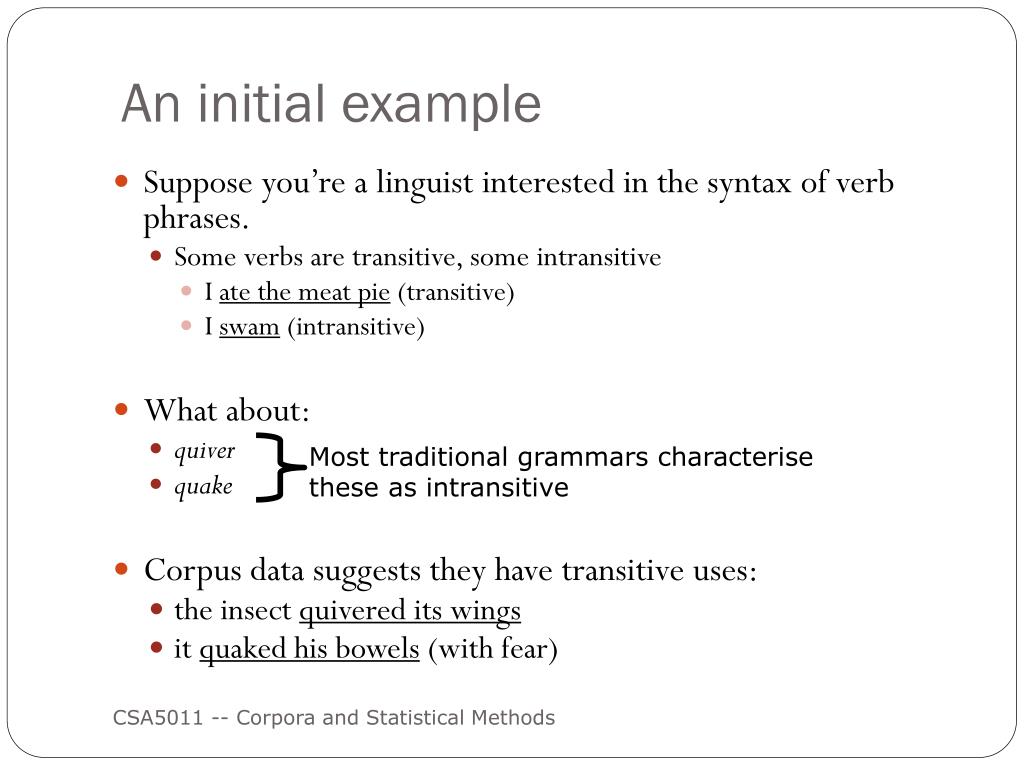 An initial example

Suppose you're a linguist interested in the syntax of verb phrases.

Some verbs are transitive, some intransitive

I ate the meat pie (transitive)

I swam (intransitive)

What about:

quiver

quake

Most traditional grammars characterise these as intransitive

Corpus data suggests they have transitive uses:

the insect quivered its wings

it quaked his bowels (with fear)

CSA5011 -- Corpora and Statistical Methods